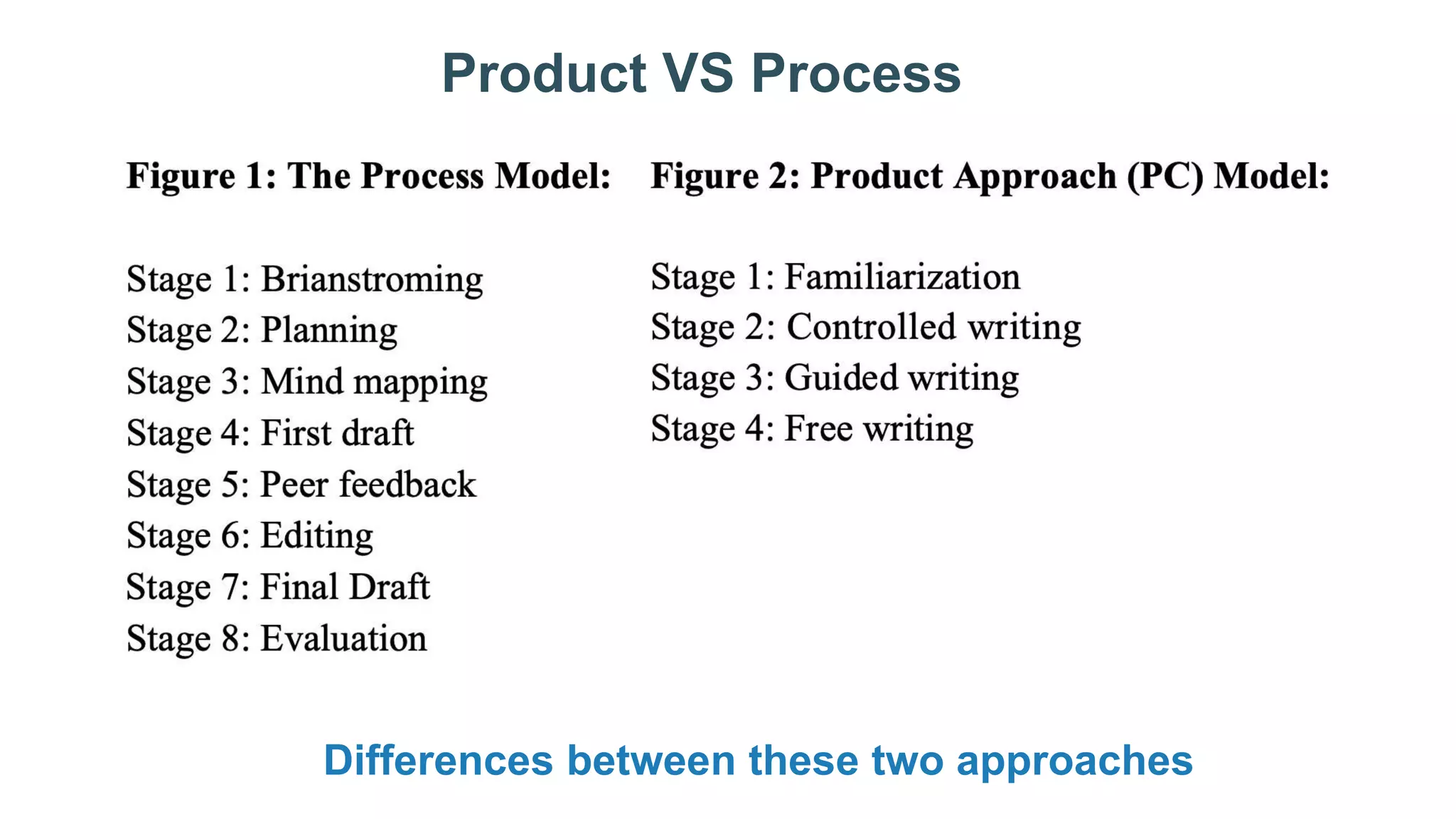 Product VS Process

Figure 1: The Process Model:

Stage 1: Brianstroming
Stage 2: Planning
Stage 3: Mind mapping
Stage 4: First draft
Stage 5: Peer feedback
Stage 6: Editing
Stage 7: Final Draft
Stage 8: Evaluation

Figure 2: Product Approach (PC) Model:

Stage 1: Familiarization
Stage 2: Controlled writing
Stage 3: Guided writing
Stage 4: Free writing

Differences between these two approaches